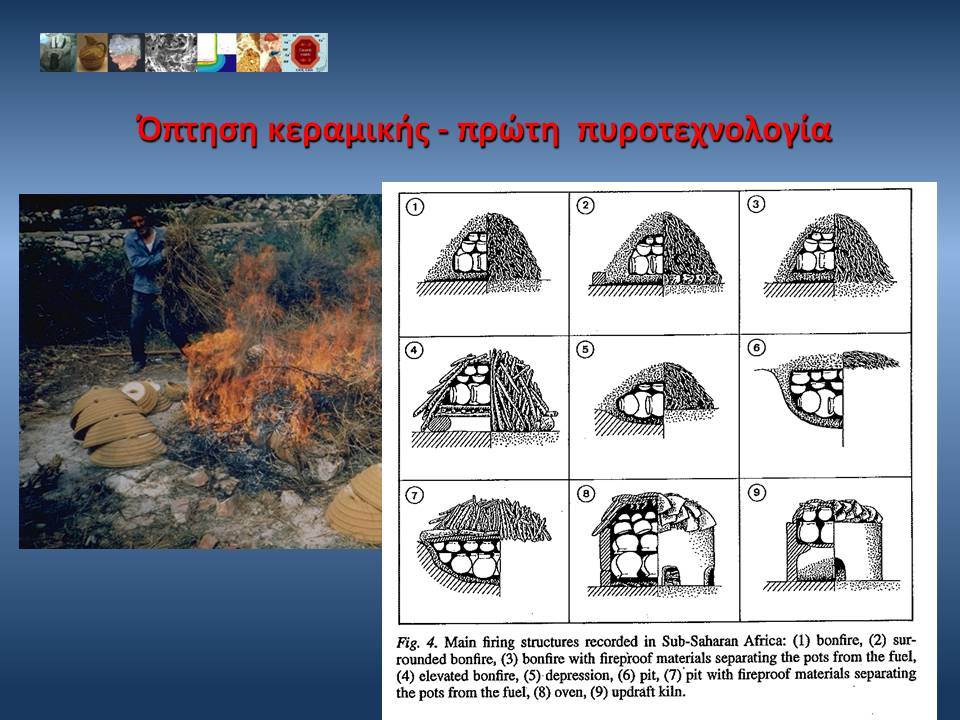 Όπτηση κεραμικής - πρώτη πυροτεχνολογία

1
2
3
4
5
6
7
8
9

Fig. 4. Main firing structures recorded in Sub-Saharan Africa: (1) bonfire, (2) surrounded bonfire, (3) bonfire with fireproof materials separating the pots from the fuel, (4) elevated bonfire, (5) depression, (6) pit, (7) pit with fireproof materials separating the pots from the fuel, (8) oven, (9) updraft kiln.